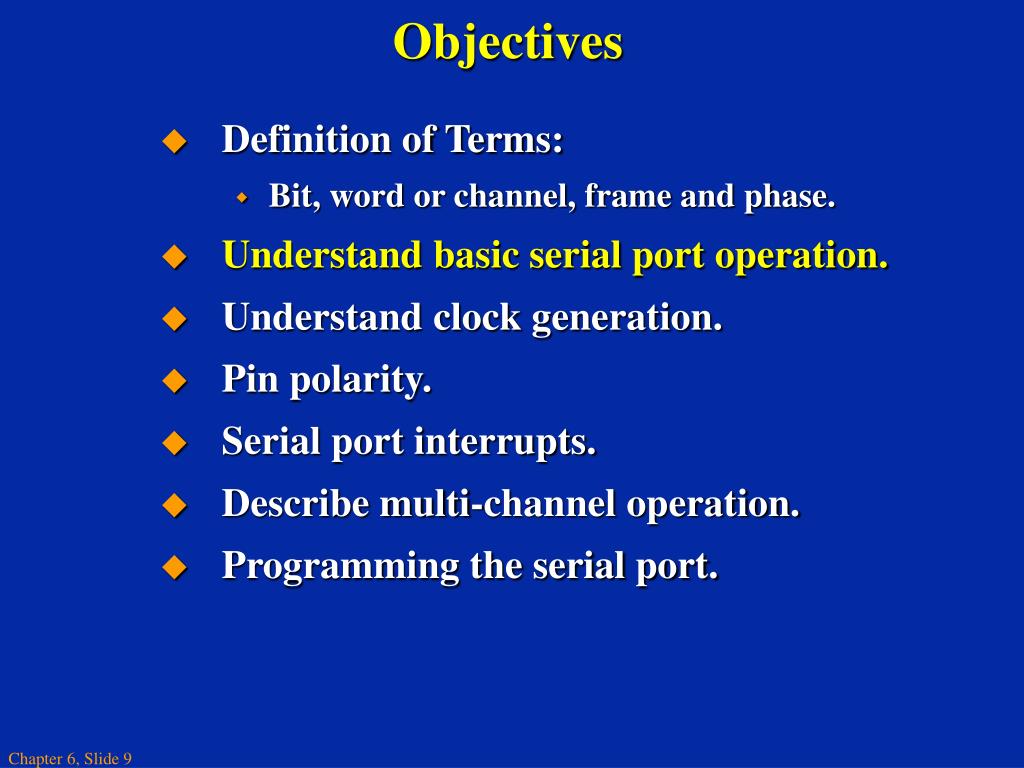 Objectives

Definition of Terms:
Bit, word or channel, frame and phase.
Understand basic serial port operation.
Understand clock generation.
Pin polarity.
Serial port interrupts.
Describe multi-channel operation.
Programming the serial port.

Chapter 6, Slide 9